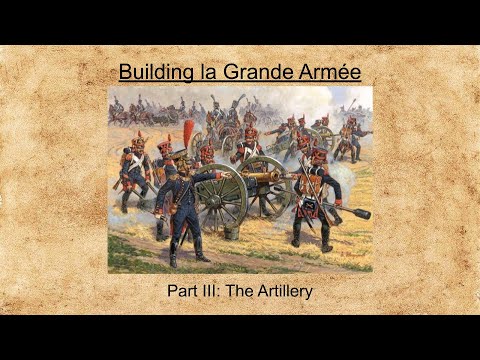 Building la Grande Armée

Part III: The Artillery